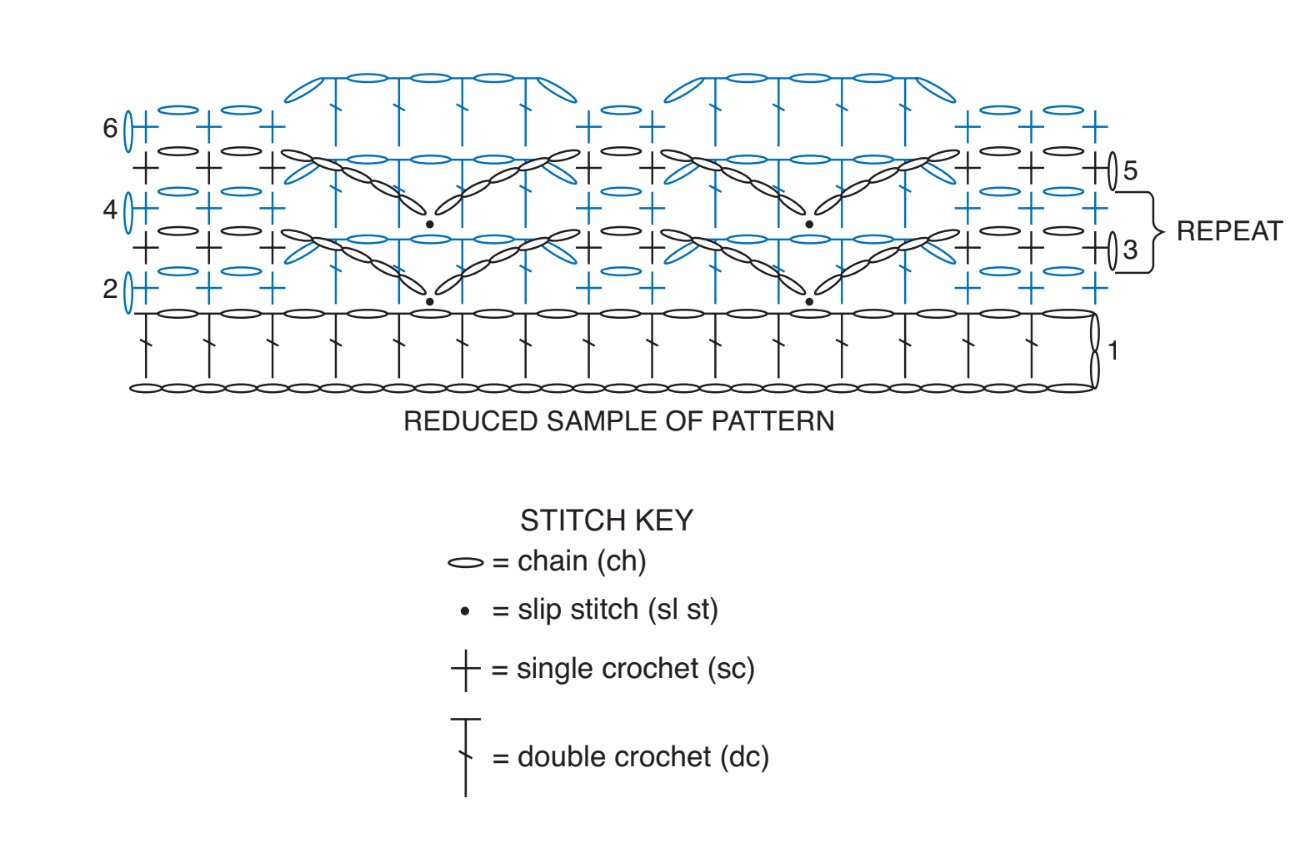 6
4
2
5
3
REPEAT
1
REDUCED SAMPLE OF PATTERN

STITCH KEY
= chain (ch)
= slip stitch (sl st)
= single crochet (sc)
= double crochet (dc)